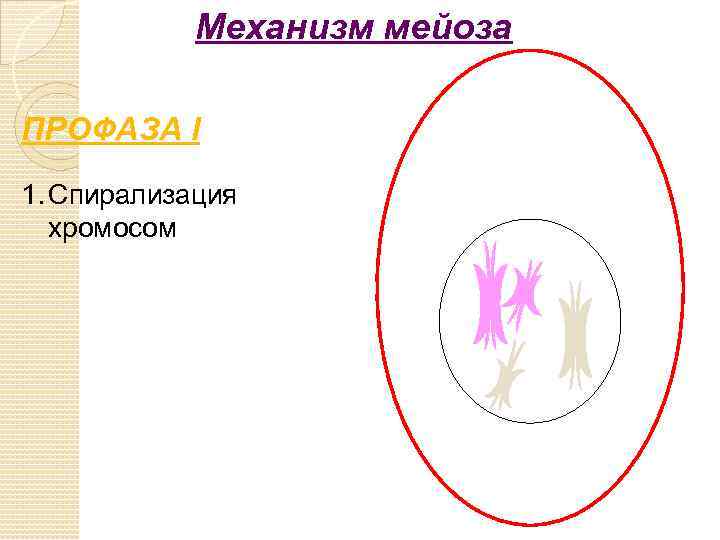 Механизм мейоза

ПРОФАЗА I

1. Спирализация хромосом